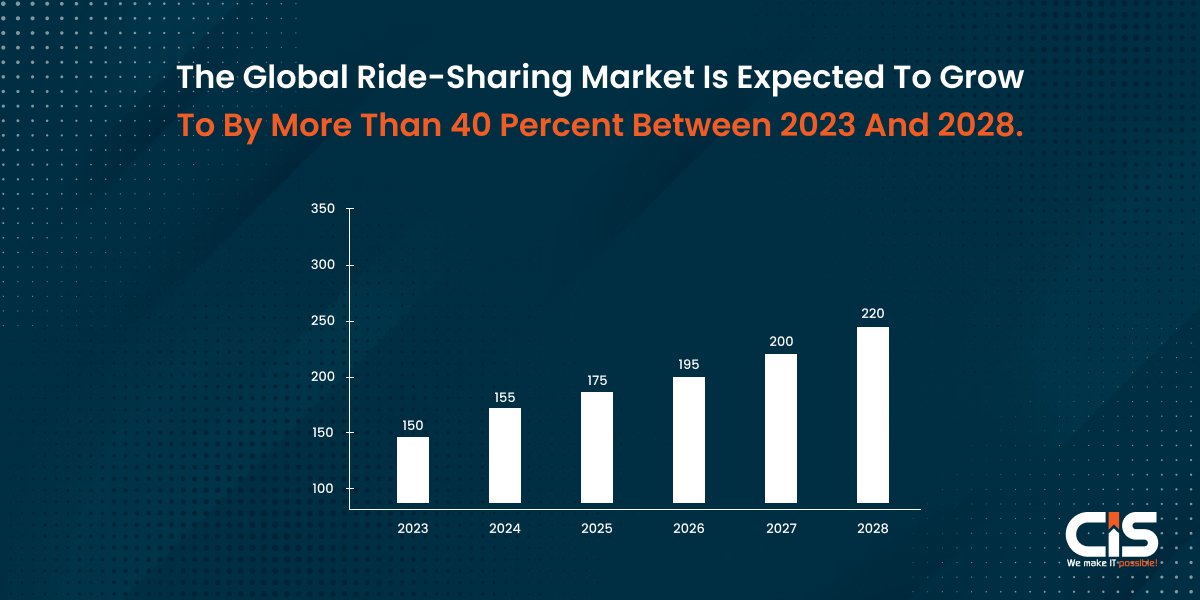 The Global Ride-Sharing Market Is Expected To Grow To By More Than 40 Percent Between 2023 And 2028.

350
300
250
200
150
100

150
155
175
195
200
220

2023
2024
2025
2026
2027
2028

CIS
We make IT possible!